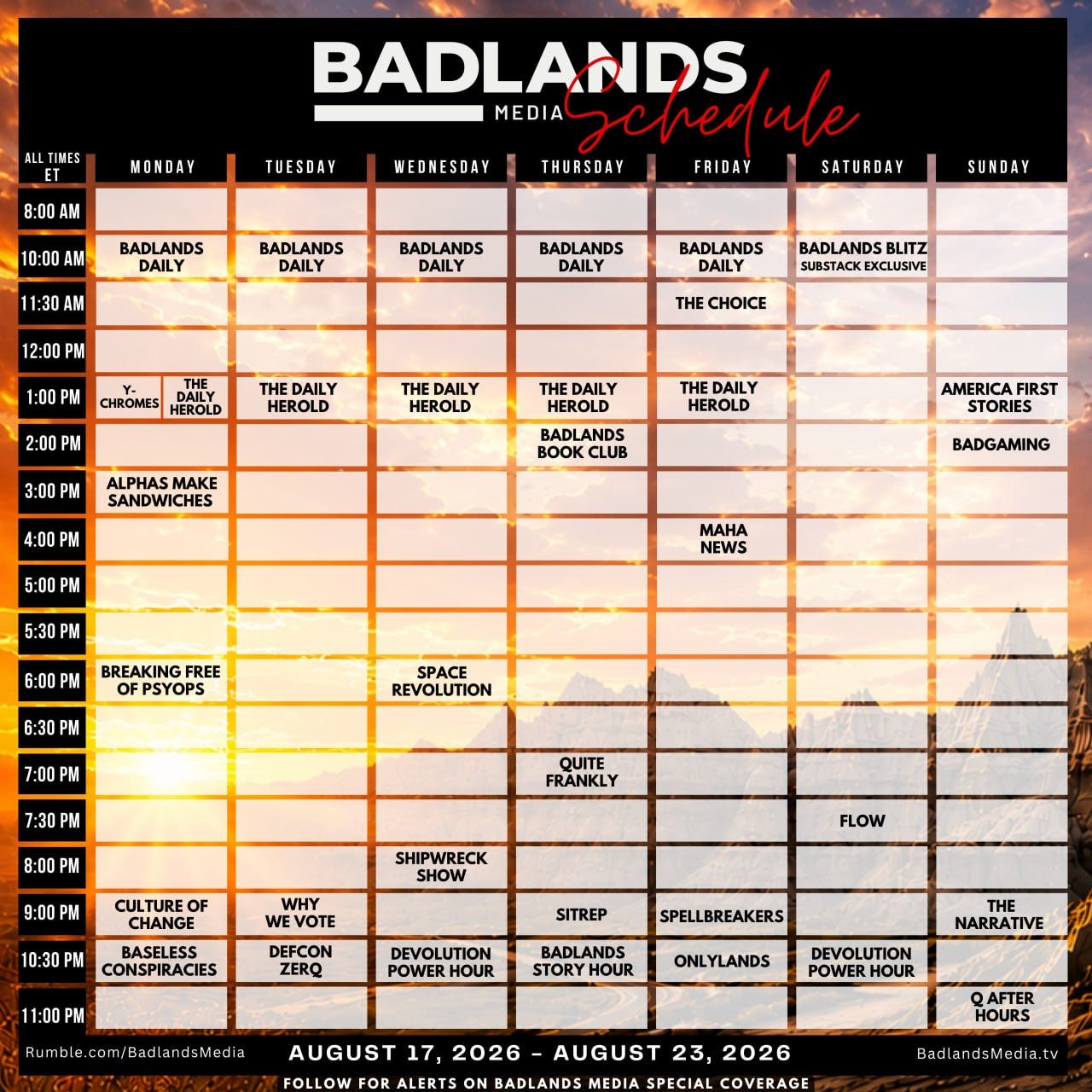 BADLANDS MEDIA Schedule

| ALL TIMES ET | MONDAY | TUESDAY | WEDNESDAY | THURSDAY | FRIDAY | SATURDAY | SUNDAY |
|---|---|---|---|---|---|---|---|
| 8:00 AM | | | | | | | |
| 10:00 AM | BADLANDS DAILY | BADLANDS DAILY | BADLANDS DAILY | BADLANDS DAILY | BADLANDS DAILY | BADLANDS BLITZ SUBSTACK EXCLUSIVE | |
| 11:30 AM | | | | | THE CHOICE | | |
| 12:00 PM | | | | | | | |
| 1:00 PM | Y-CHROMES / THE DAILY HEROLD | THE DAILY HEROLD | THE DAILY HEROLD | THE DAILY HEROLD | THE DAILY HEROLD | | AMERICA FIRST STORIES |
| 2:00 PM | | | | BADLANDS BOOK CLUB | | | BADGAMING |
| 3:00 PM | ALPHAS MAKE SANDWICHES | | | | | | |
| 4:00 PM | | | | | MAHA NEWS | | |
| 5:00 PM | | | | | | | |
| 5:30 PM | | | | | | | |
| 6:00 PM | BREAKING FREE OF PSYOPS | | SPACE REVOLUTION | | | | |
| 6:30 PM | | | | | | | |
| 7:00 PM | | | | QUITE FRANKLY | | | |
| 7:30 PM | | | | | | FLOW | |
| 8:00 PM | | | SHIPWRECK SHOW | | | | |
| 9:00 PM | CULTURE OF CHANGE | WHY WE VOTE | | SITREP | SPELLBREAKERS | | THE NARRATIVE |
| 10:30 PM | BASELESS CONSPIRACIES | DEFCON ZERQ | DEVOLUTION POWER HOUR | BADLANDS STORY HOUR | ONLYLANDS | DEVOLUTION POWER HOUR | |
| 11:00 PM | | | | | | | Q AFTER HOURS |

Rumble.com/BadlandsMedia AUGUST 17, 2026 - AUGUST 23, 2026 BadlandsMedia.tv

FOLLOW FOR ALERTS ON BADLANDS MEDIA SPECIAL COVERAGE